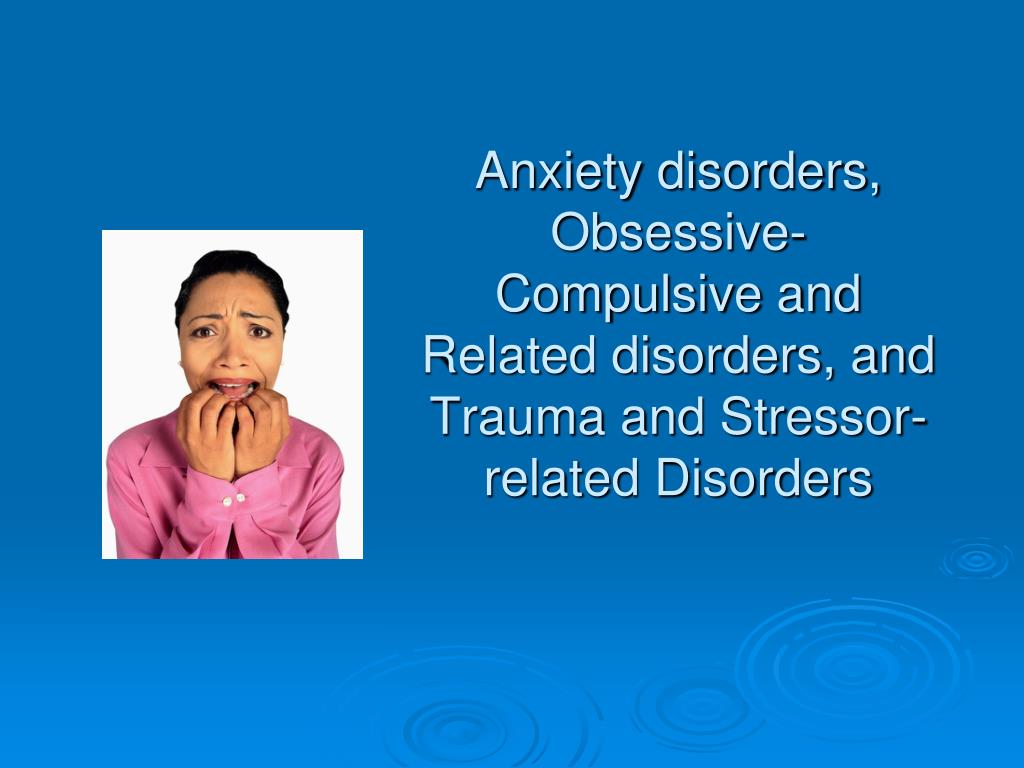 Anxiety disorders, Obsessive-Compulsive and Related disorders, and Trauma and Stressor-related Disorders